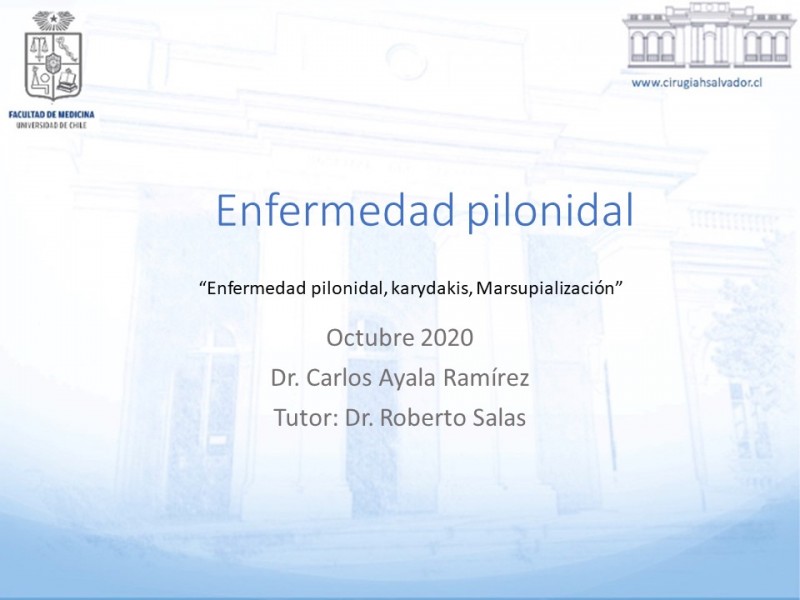 FACULTAD DE MEDICINA
UNIVERSIDAD DE CHILE

www.cirugiahsalvador.cl

Enfermedad pilonidal

“Enfermedad pilonidal, karydakis, Marsupialización”

Octubre 2020

Dr. Carlos Ayala Ramírez

Tutor: Dr. Roberto Salas